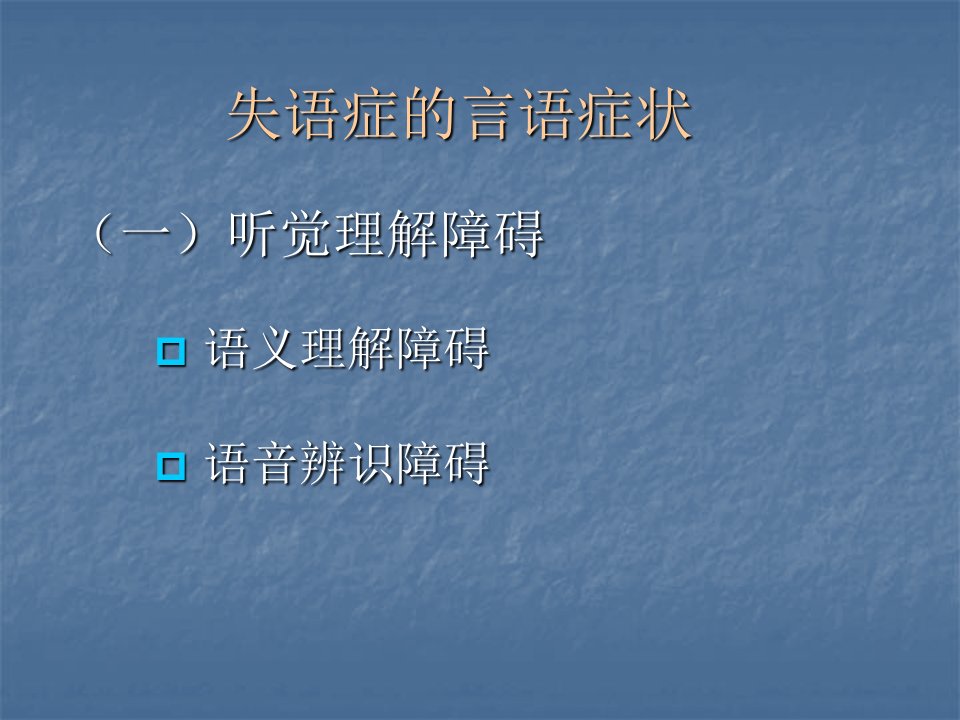 失语症的言语症状

（一）听觉理解障碍

语义理解障碍

语音辨识障碍